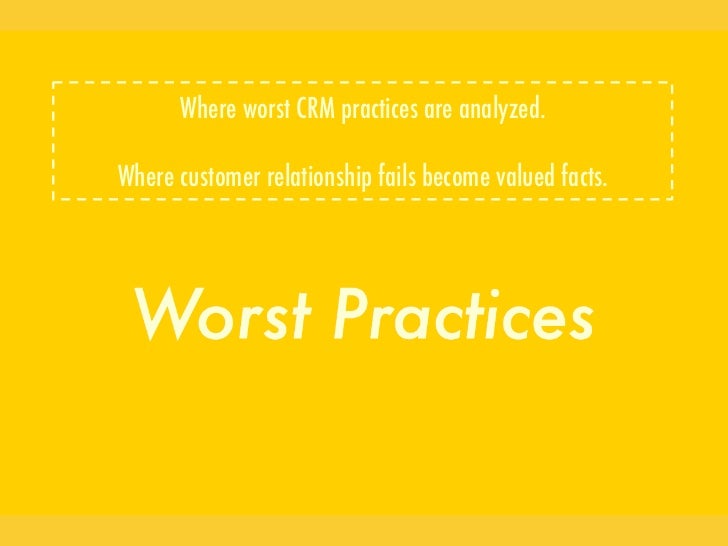 Where worst CRM practices are analyzed.

Where customer relationship fails become valued facts.

Worst Practices